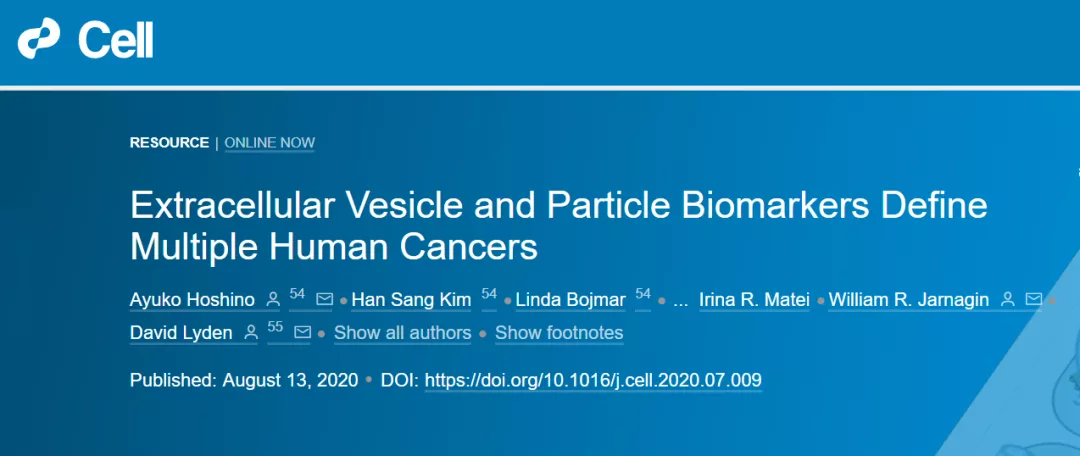 Cell

RESOURCE | ONLINE NOW

Extracellular Vesicle and Particle Biomarkers Define Multiple Human Cancers

Ayuko Hoshino 54 • Han Sang Kim 54 • Linda Bojmar 54 • ... Irina R. Matei • William R. Jarnagin • David Lyden 55 • Show all authors • Show footnotes

Published: August 13, 2020 • DOI: https://doi.org/10.1016/j.cell.2020.07.009